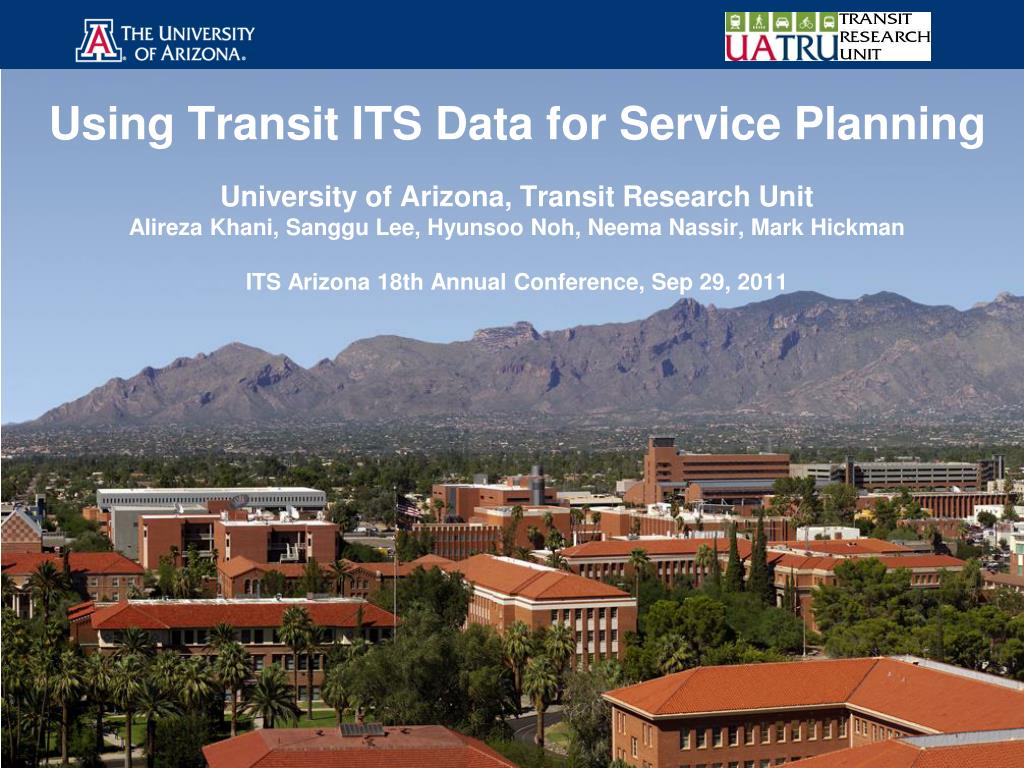 THE UNIVERSITY OF ARIZONA.

UATRU TRANSIT RESEARCH UNIT

Using Transit ITS Data for Service Planning

University of Arizona, Transit Research Unit
Alireza Khani, Sanggu Lee, Hyunsoo Noh, Neema Nassir, Mark Hickman

ITS Arizona 18th Annual Conference, Sep 29, 2011